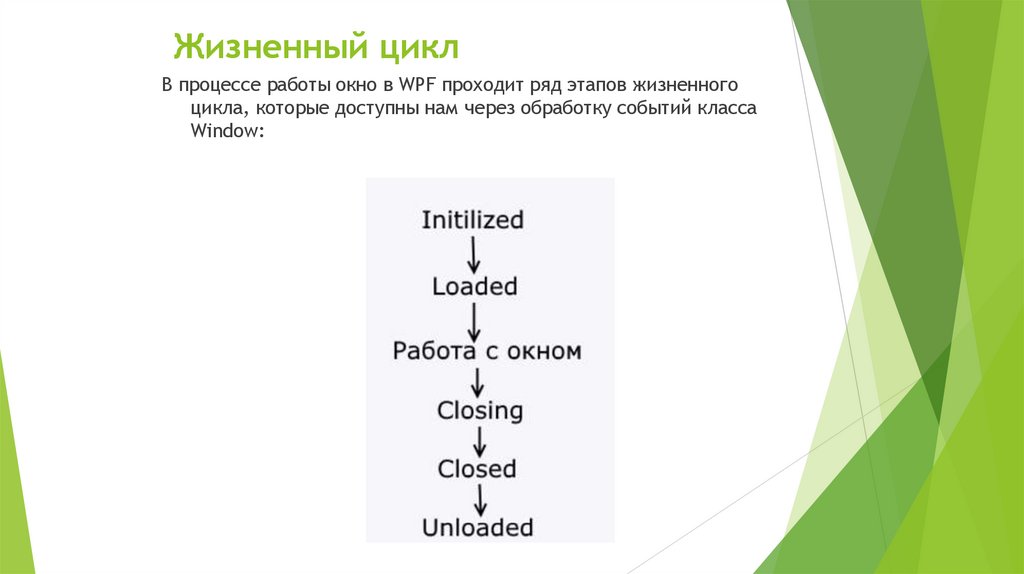 Жизненный цикл

В процессе работы окно в WPF проходит ряд этапов жизненного цикла, которые доступны нам через обработку событий класса Window:

Initilized
Loaded
Работа с окном
Closing
Closed
Unloaded